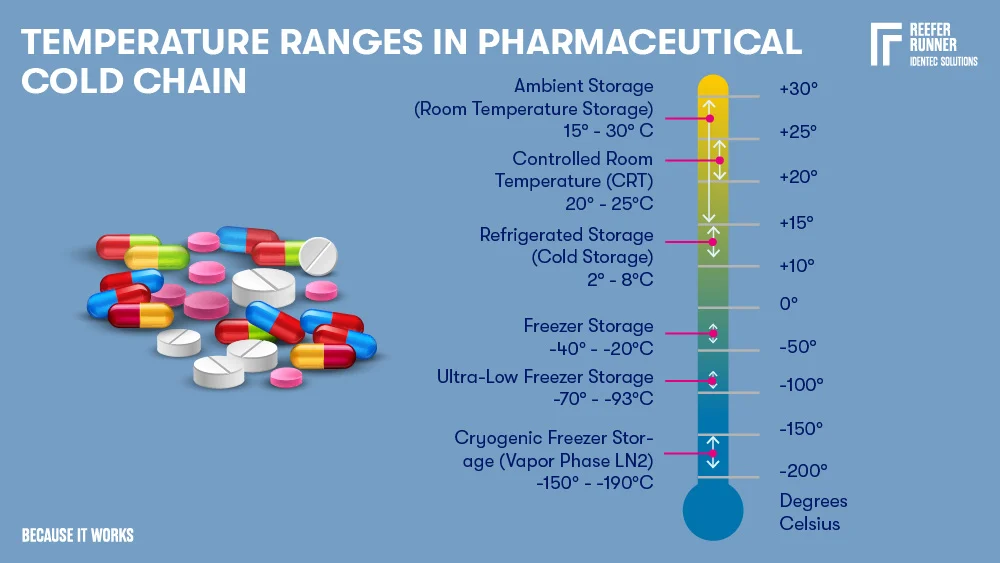 TEMPERATURE RANGES IN PHARMACEUTICAL COLD CHAIN

REEFER RUNNER
IDENTEC SOLUTIONS

Ambient Storage (Room Temperature Storage) 15° - 30° C

Controlled Room Temperature (CRT) 20° - 25°C

Refrigerated Storage (Cold Storage) 2° - 8°C

Freezer Storage -40° - -20°C

Ultra-Low Freezer Storage -70° - -93°C

Cryogenic Freezer Storage (Vapor Phase LN2) -150° - -190°C

+30°
+25°
+20°
+15°
+10°
0°
-50°
-100°
-150°
-200°
Degrees Celsius

BECAUSE IT WORKS